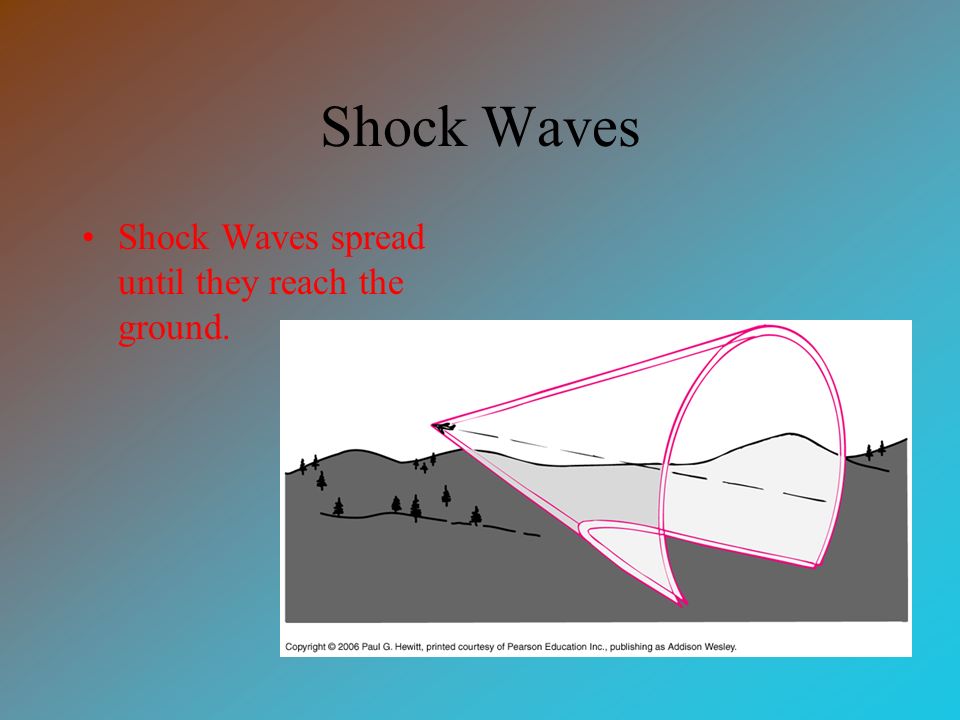 Shock Waves

• Shock Waves spread until they reach the ground.

Copyright © 2006 Paul G. Hewitt, printed courtesy of Pearson Education Inc., publishing as Addison Wesley.